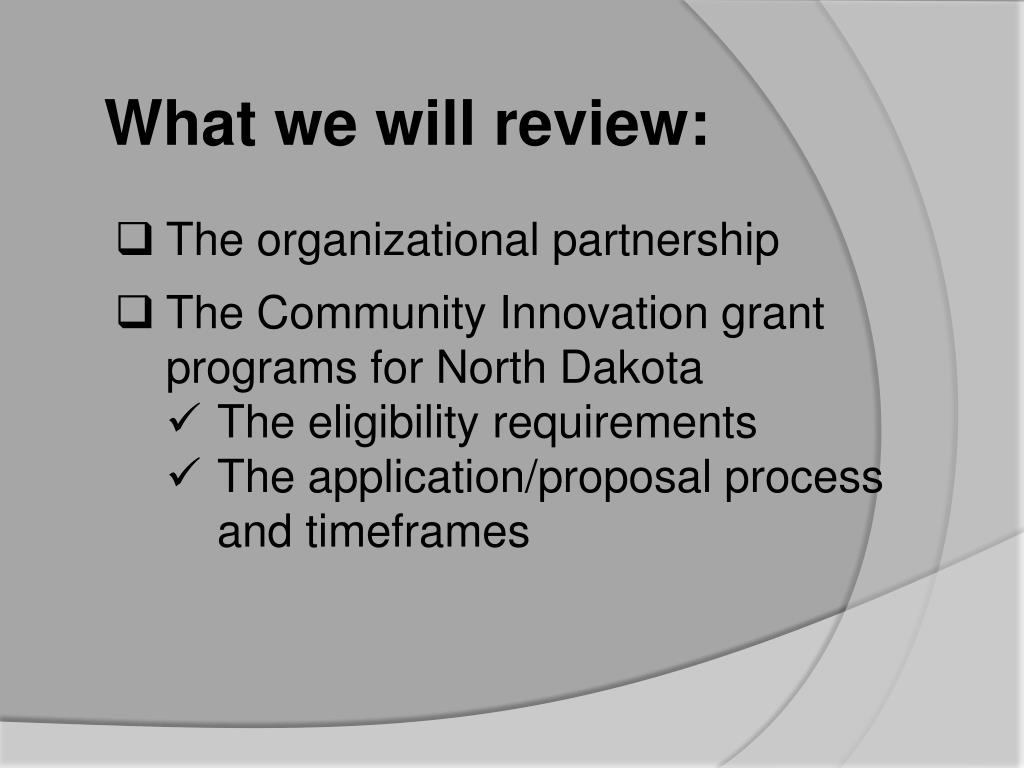 What we will review:

❑ The organizational partnership

❑ The Community Innovation grant programs for North Dakota

✓ The eligibility requirements

✓ The application/proposal process and timeframes